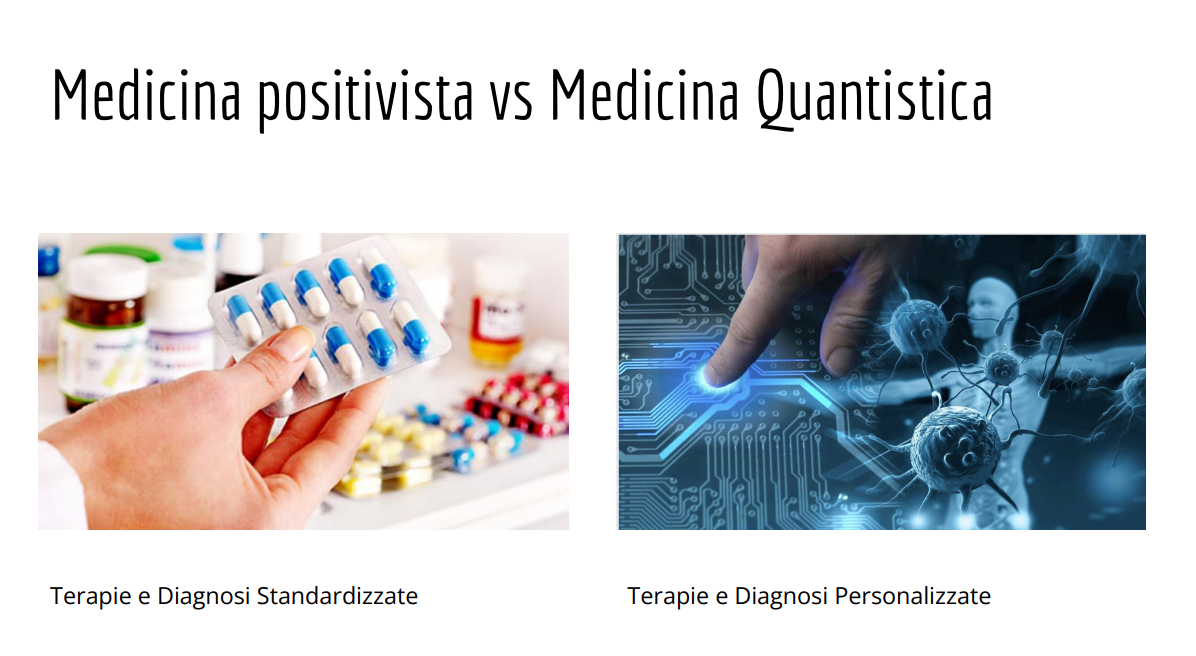 Medicina positivista vs Medicina Quantistica

Terapie e Diagnosi Standardizzate

Terapie e Diagnosi Personalizzate